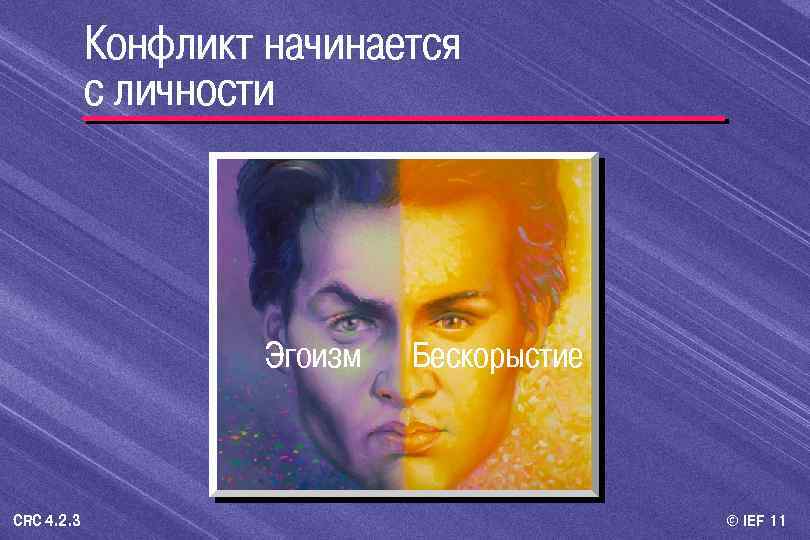 Конфликт начинается с личности

Эгоизм Бескорыстие

CRC 4.2.3

© IEF 11